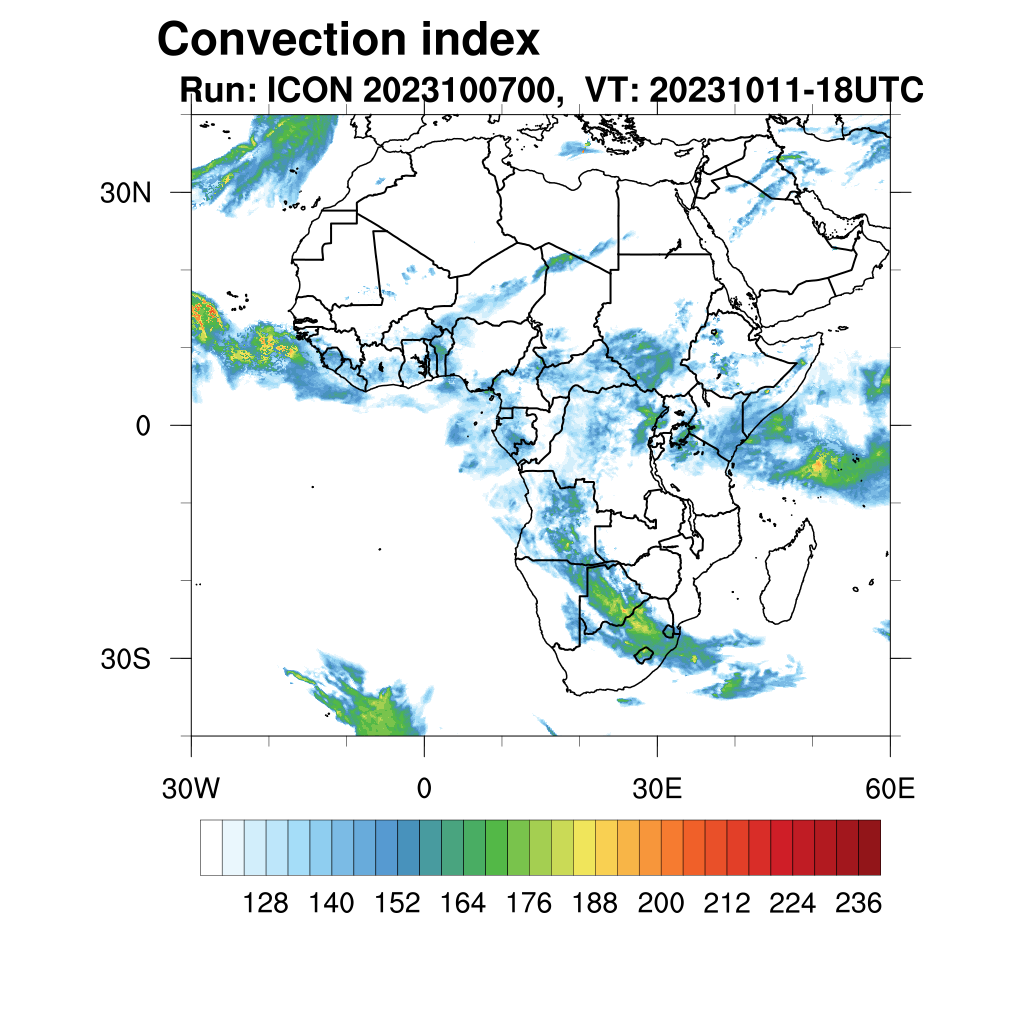 Convection index
Run: ICON 2023100700, VT: 20231011-18UTC

30N
0
30S
30W
0
30E
60E

128 140 152 164 176 188 200 212 224 236